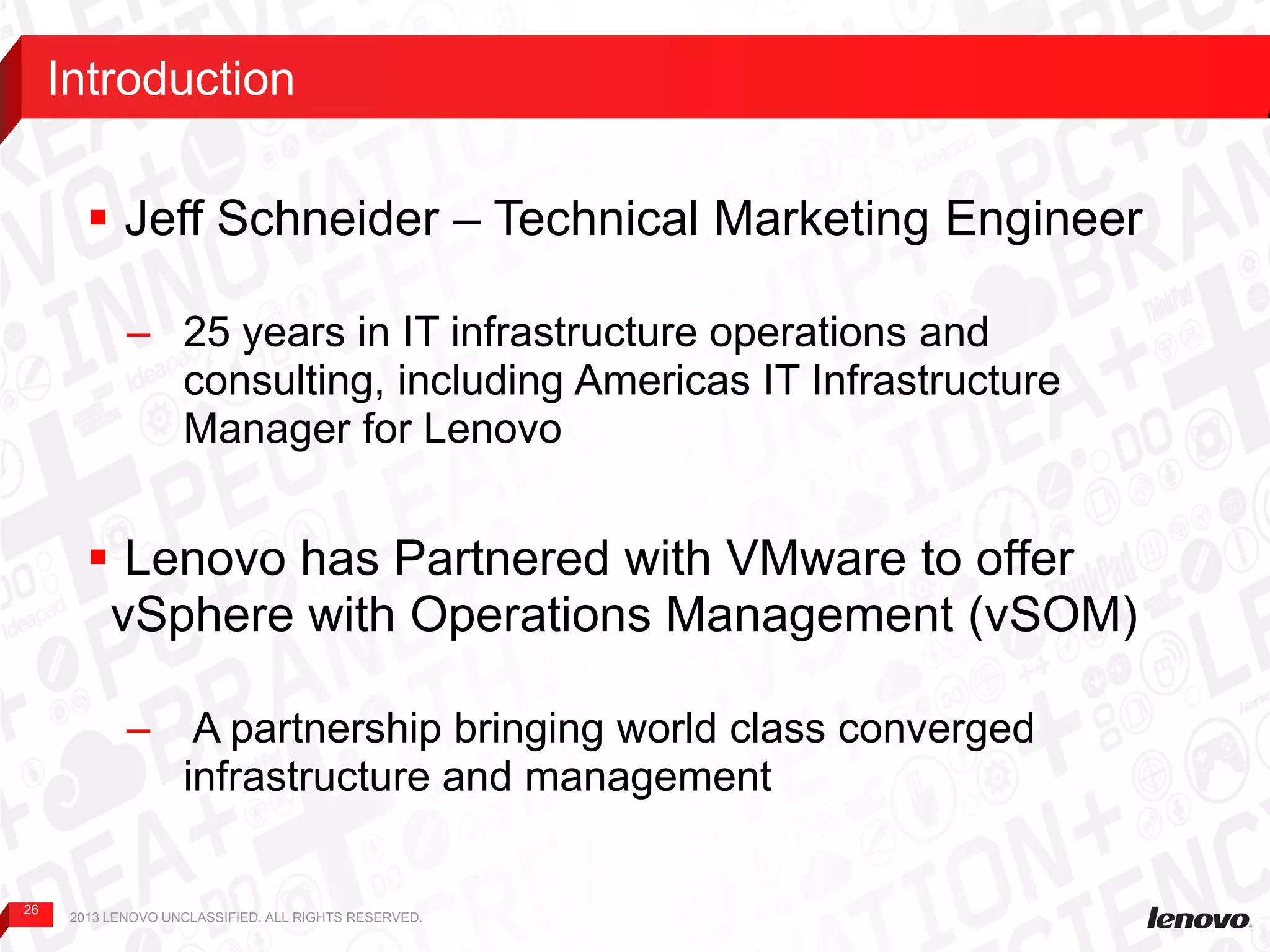 Introduction

▪ Jeff Schneider – Technical Marketing Engineer

– 25 years in IT infrastructure operations and consulting, including Americas IT Infrastructure Manager for Lenovo

▪ Lenovo has Partnered with VMware to offer vSphere with Operations Management (vSOM)

– A partnership bringing world class converged infrastructure and management

26

2013 LENOVO UNCLASSIFIED. ALL RIGHTS RESERVED.

lenovo